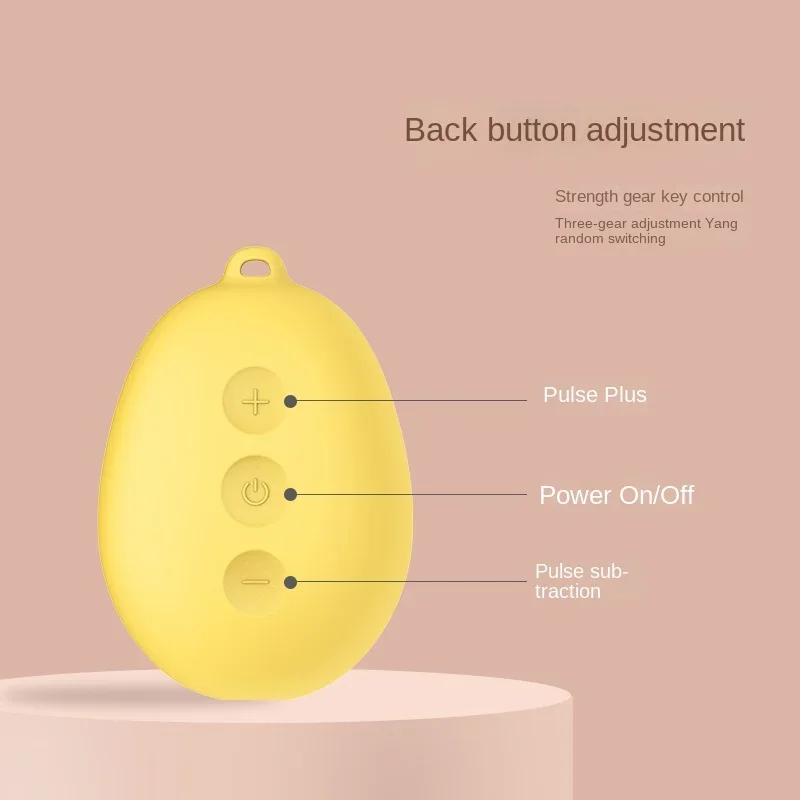 Back button adjustment

Strength gear key control

Three-gear adjustment Yang random switching

+

Pulse Plus

Power On/Off

−

Pulse subtraction